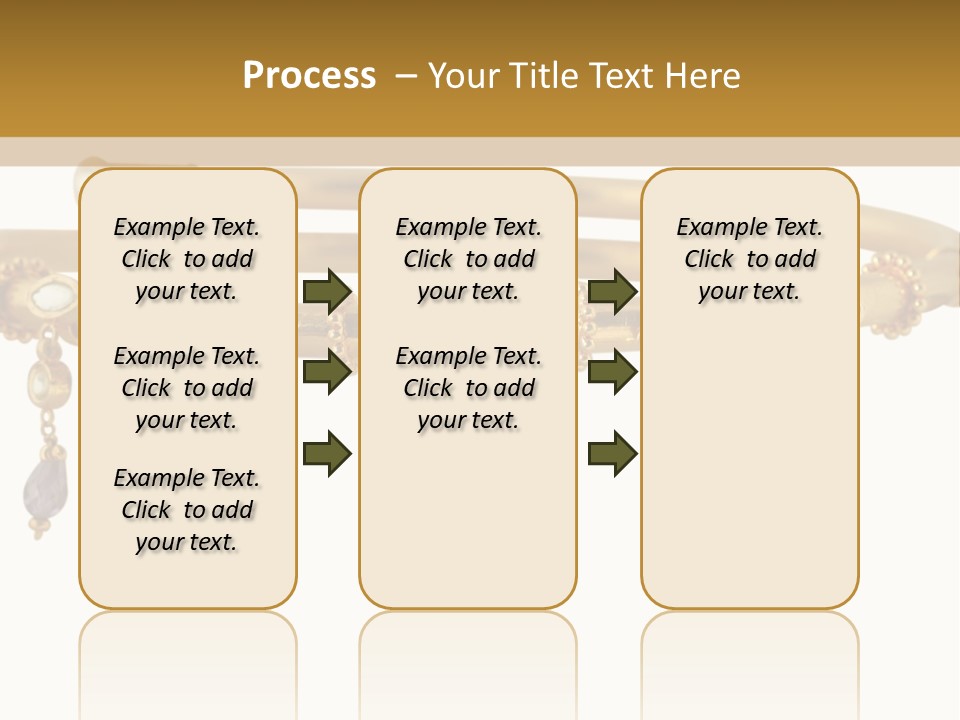 Process – Your Title Text Here

Example Text. Click to add your text.

Example Text. Click to add your text.

Example Text. Click to add your text.

Example Text. Click to add your text.

Example Text. Click to add your text.

Example Text. Click to add your text.